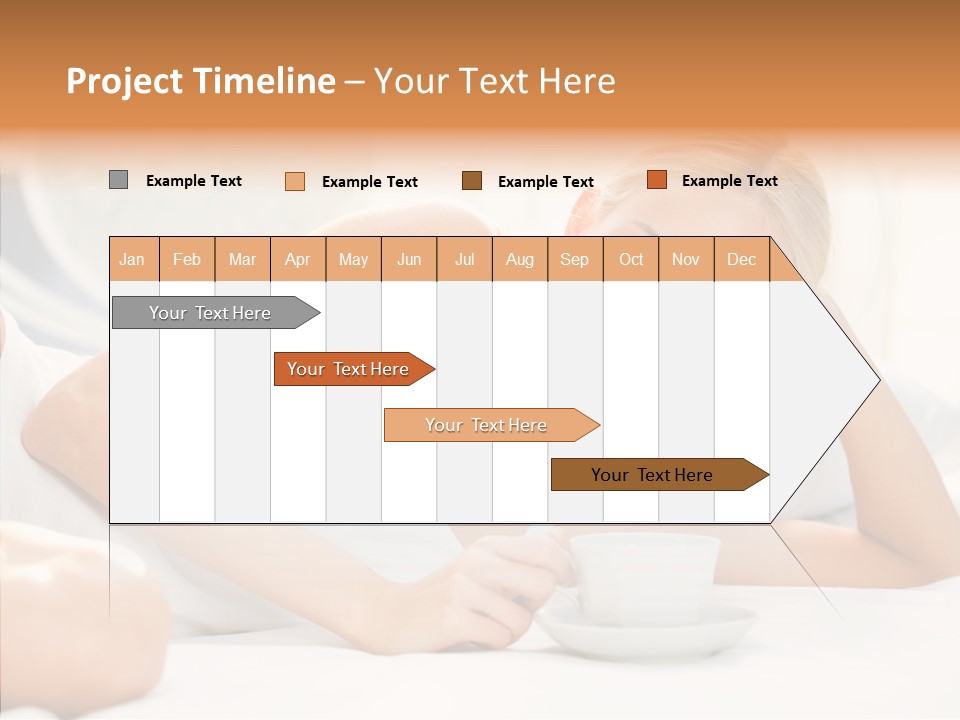 Project Timeline – Your Text Here

Example Text Example Text Example Text Example Text

| Jan | Feb | Mar | Apr | May | Jun | Jul | Aug | Sep | Oct | Nov | Dec |
|---|---|---|---|---|---|---|---|---|---|---|---|

Your Text Here

Your Text Here

Your Text Here

Your Text Here